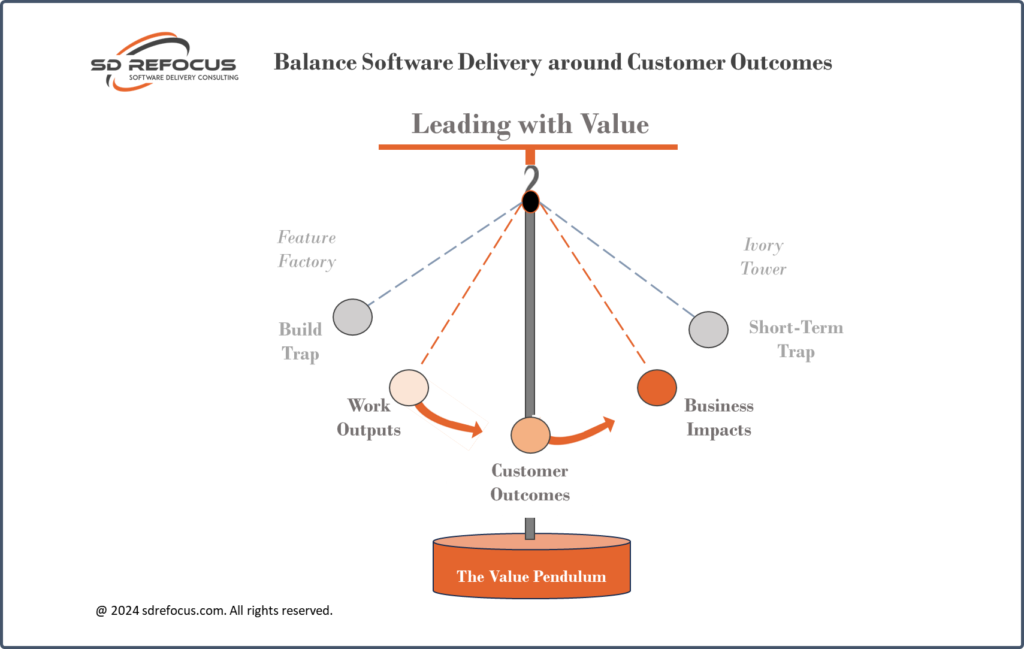 SD REFOCUS
SOFTWARE DELIVERY CONSULTING

Balance Software Delivery around Customer Outcomes

Leading with Value

Feature Factory

Ivory Tower

Build Trap

Short-Term Trap

Work Outputs

Business Impacts

Customer Outcomes

The Value Pendulum

@ 2024 sdrefocus.com. All rights reserved.